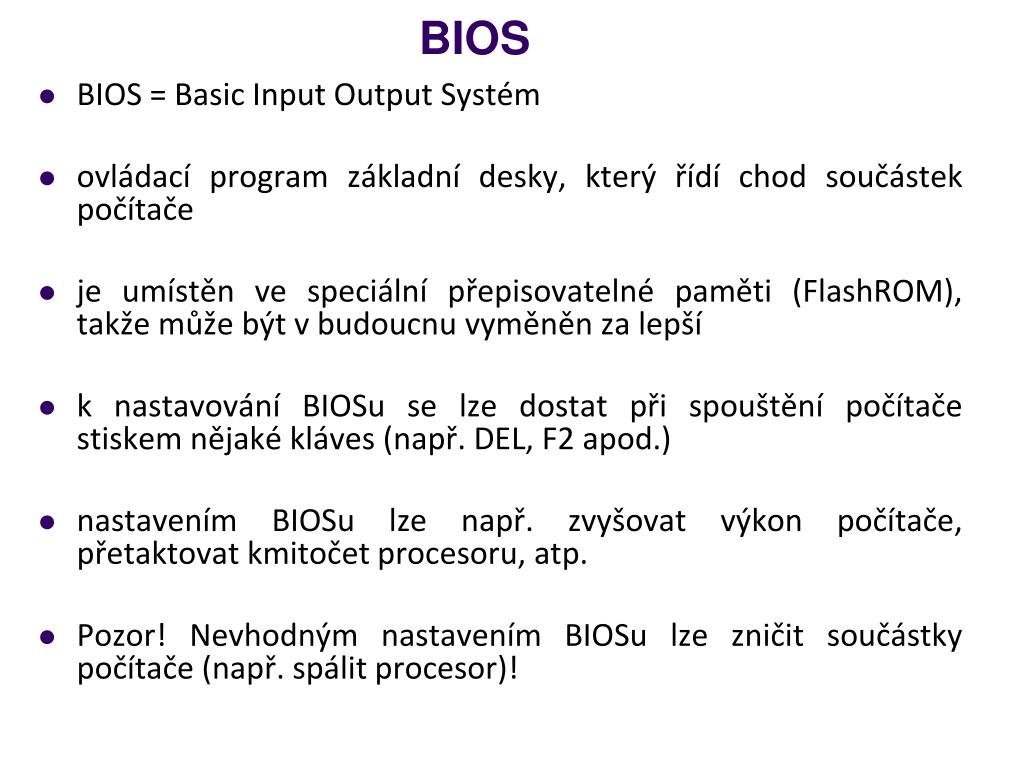 BIOS

- BIOS = Basic Input Output Systém

- ovládací program základní desky, který řídí chod součástek počítače

- je umístěn ve speciální přepisovatelné paměti (FlashROM), takže může být v budoucnu vyměněn za lepší

- k nastavování BIOSu se lze dostat při spouštění počítače stiskem nějaké kláves (např. DEL, F2 apod.)

- nastavením BIOSu lze např. zvyšovat výkon počítače, přetaktovat kmitočet procesoru, atp.

- Pozor! Nevhodným nastavením BIOSu lze zničit součástky počítače (např. spálit procesor)!